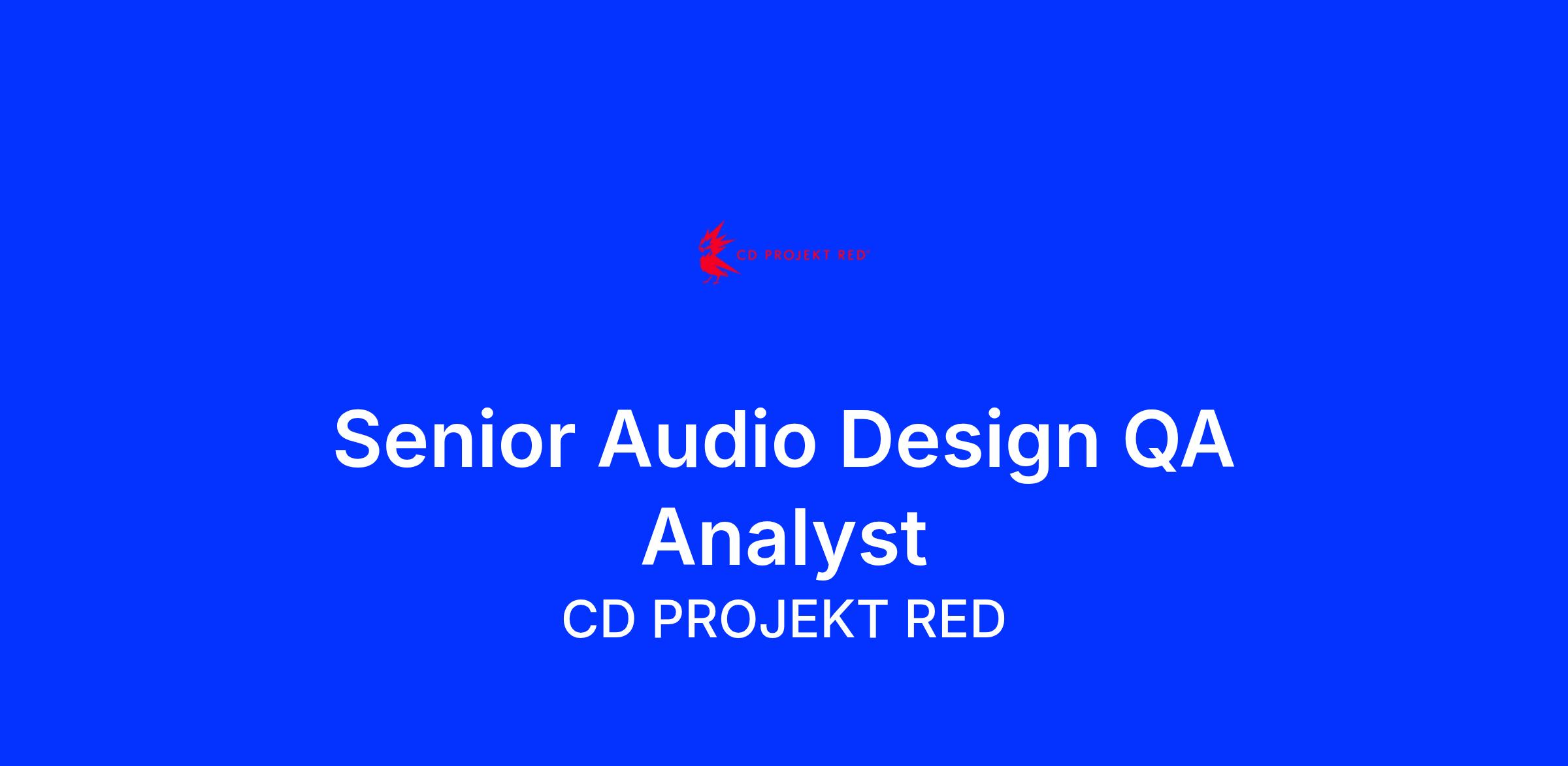 CD PROJEKT RED®

Senior Audio Design QA Analyst

CD PROJEKT RED